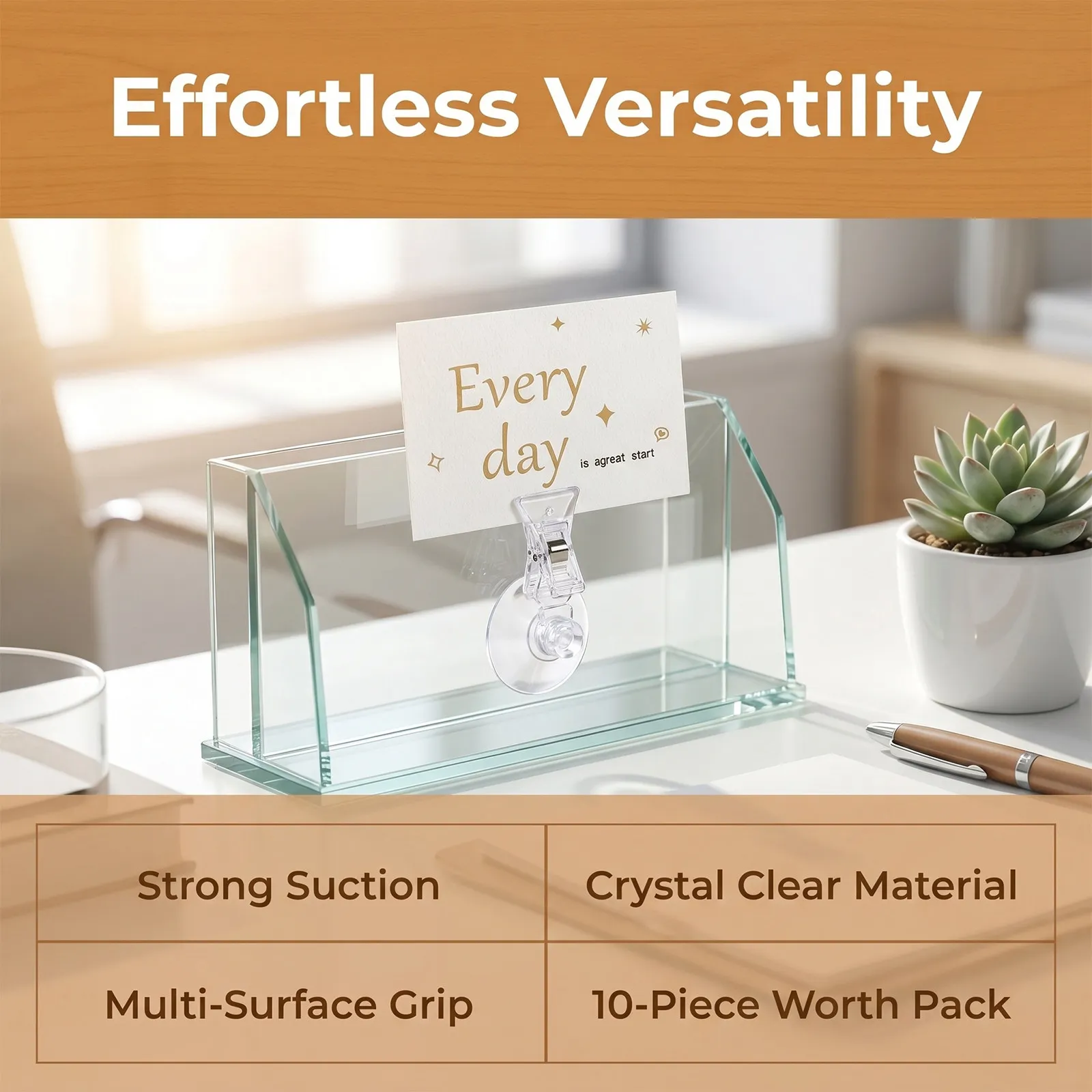 Effortless Versatility

Every day is agreat start

Strong Suction

Crystal Clear Material

Multi-Surface Grip

10-Piece Worth Pack